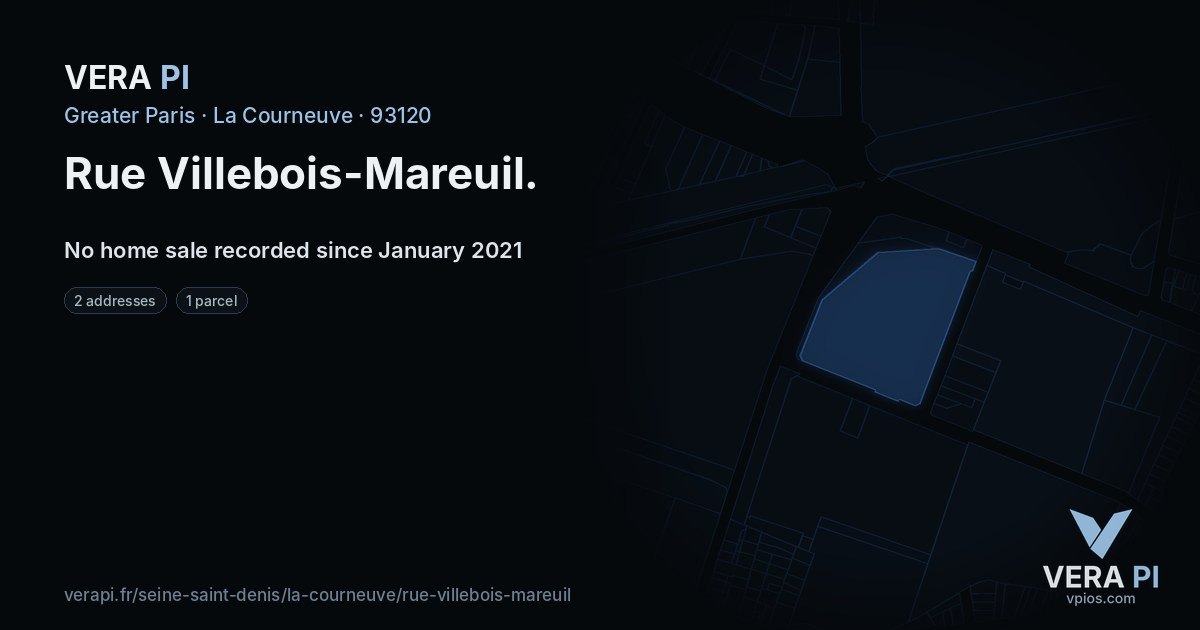 VERA PI

Greater Paris · La Courneuve · 93120

Rue Villebois-Mareuil.

No home sale recorded since January 2021

2 addresses

1 parcel

verapi.fr/seine-saint-denis/la-courneuve/rue-villebois-mareuil

VERA PI
vpios.com